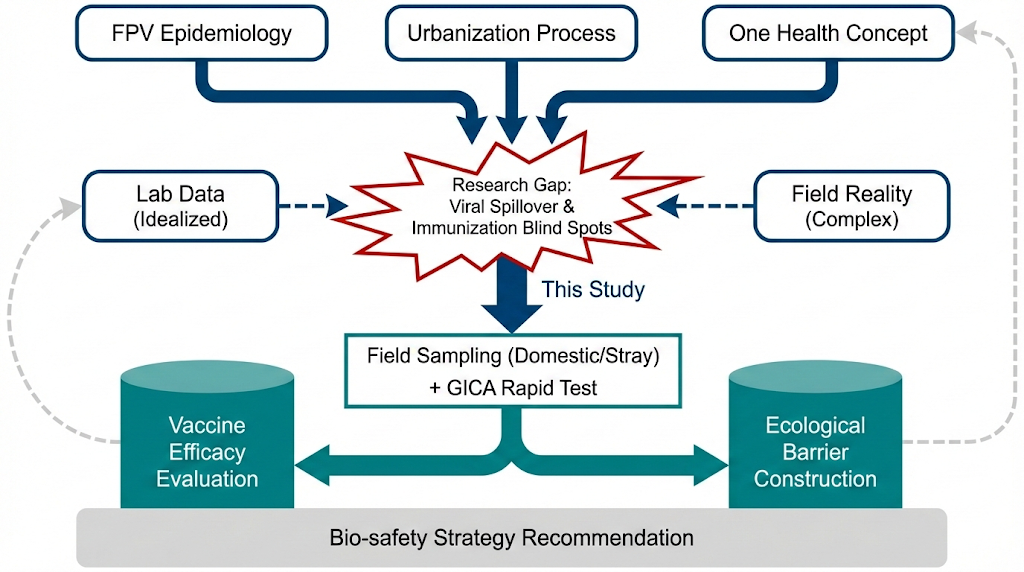 FPV Epidemiology

Urbanization Process

One Health Concept

Lab Data (Idealized)

Research Gap: Viral Spillover & Immunization Blind Spots

Field Reality (Complex)

This Study

Field Sampling (Domestic/Stray) + GICA Rapid Test

Vaccine Efficacy Evaluation

Ecological Barrier Construction

Bio-safety Strategy Recommendation